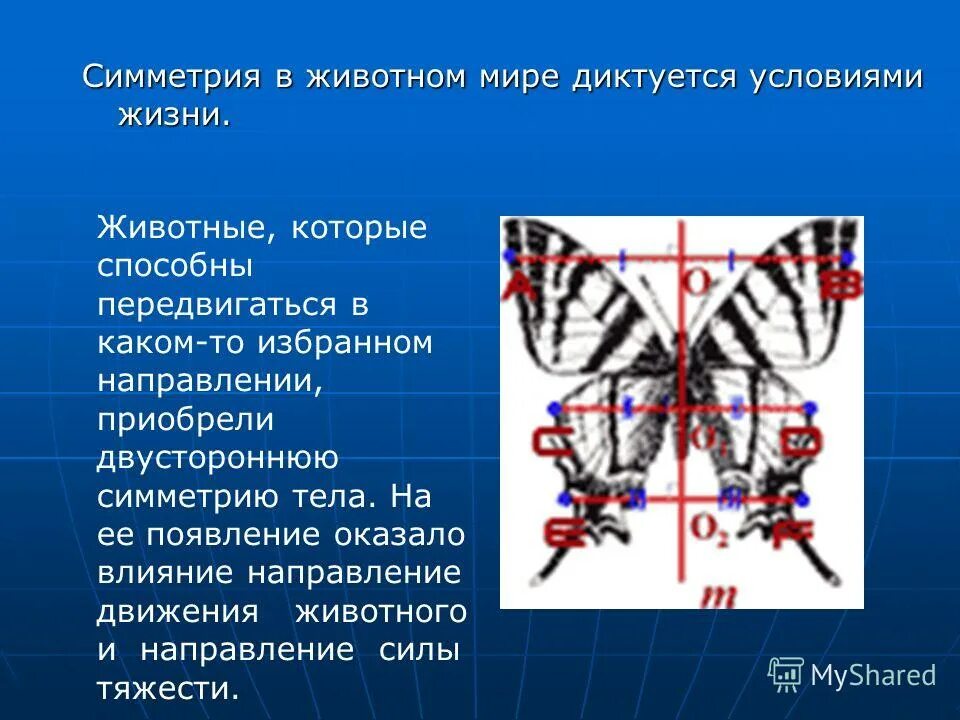 Симметрия в животном мире диктуется условиями жизни.

Животные, которые способны передвигаться в каком-то избранном направлении, приобрели двустороннюю симметрию тела. На ее появление оказало влияние направление движения животного и направление силы тяжести.

A
O
B
C
$O_1$
D
E
$O_2$
F
m

MyShared